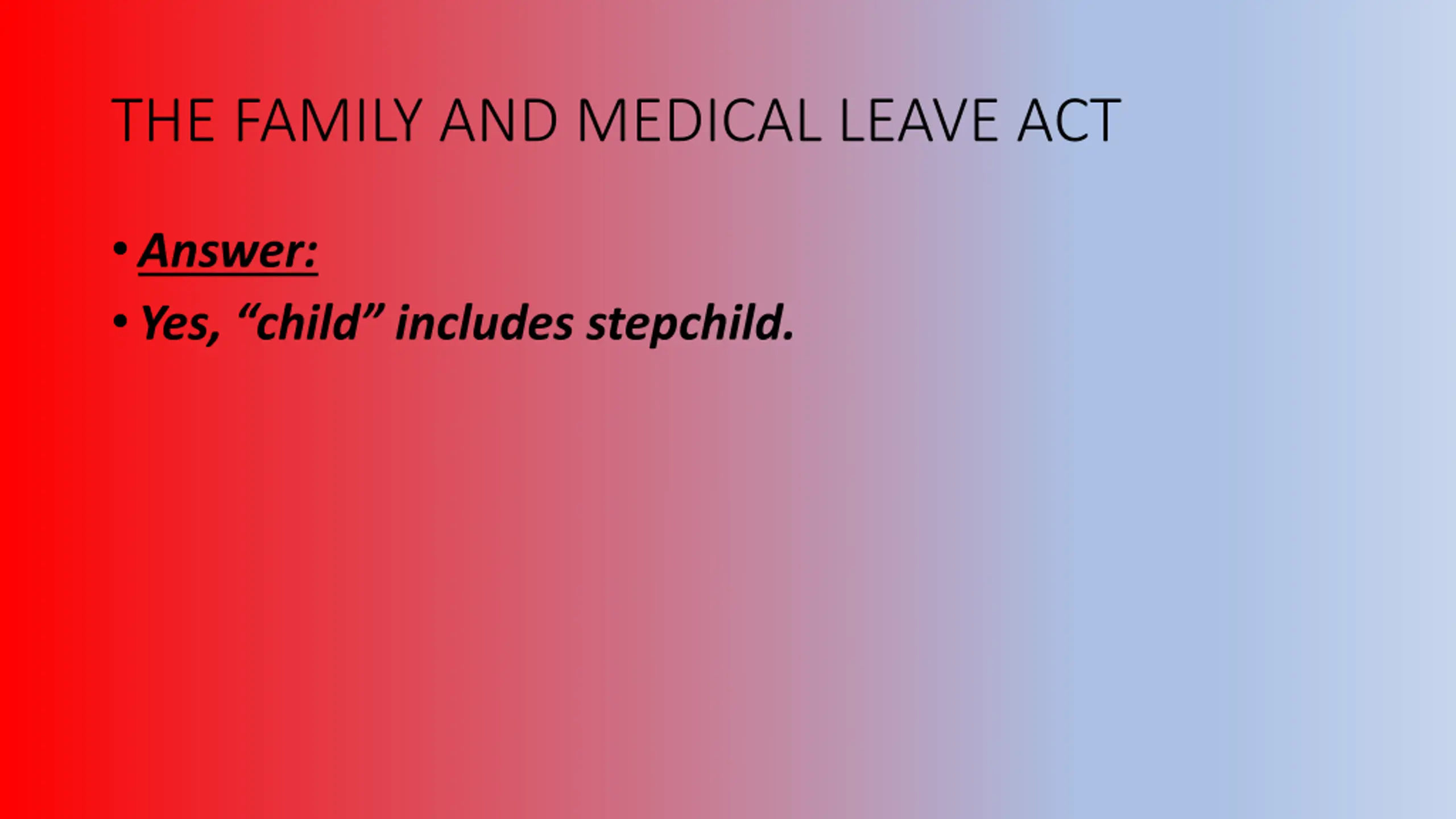 THE FAMILY AND MEDICAL LEAVE ACT

• Answer:

• Yes, “child” includes stepchild.